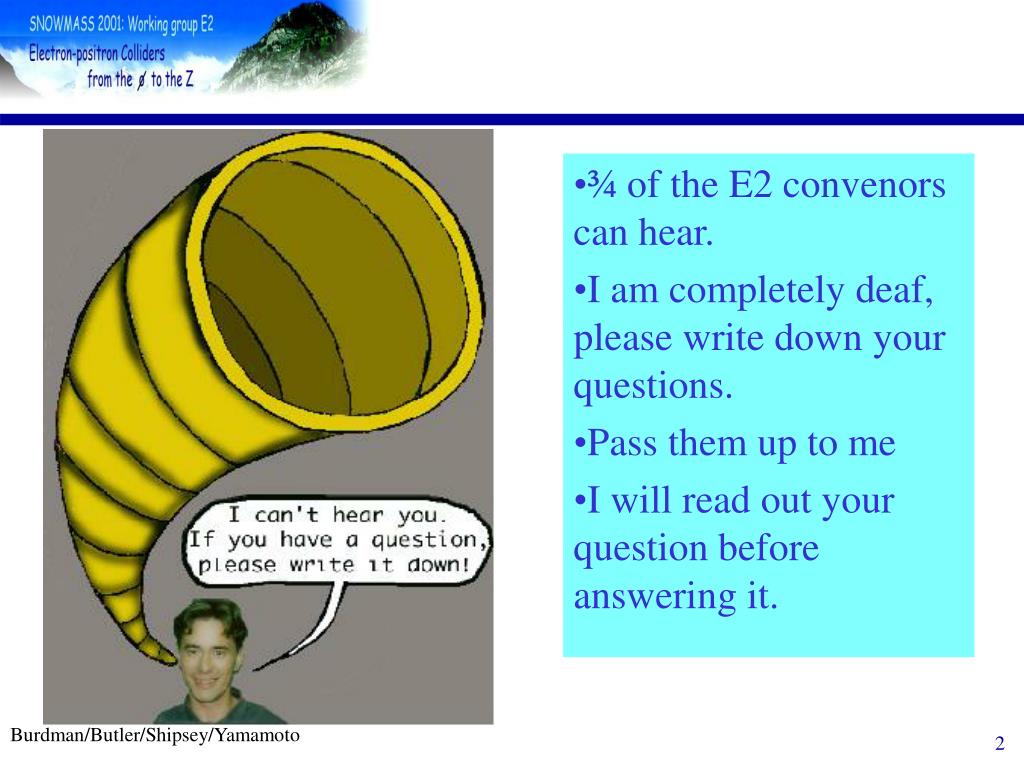 SNOWMASS 2001: Working group E2
Electron-positron Colliders
from the $\phi$ to the Z

I can't hear you. If you have a question, please write it down!

•¾ of the E2 convenors can hear.

•I am completely deaf, please write down your questions.

•Pass them up to me

•I will read out your question before answering it.

Burdman/Butler/Shipsey/Yamamoto

2